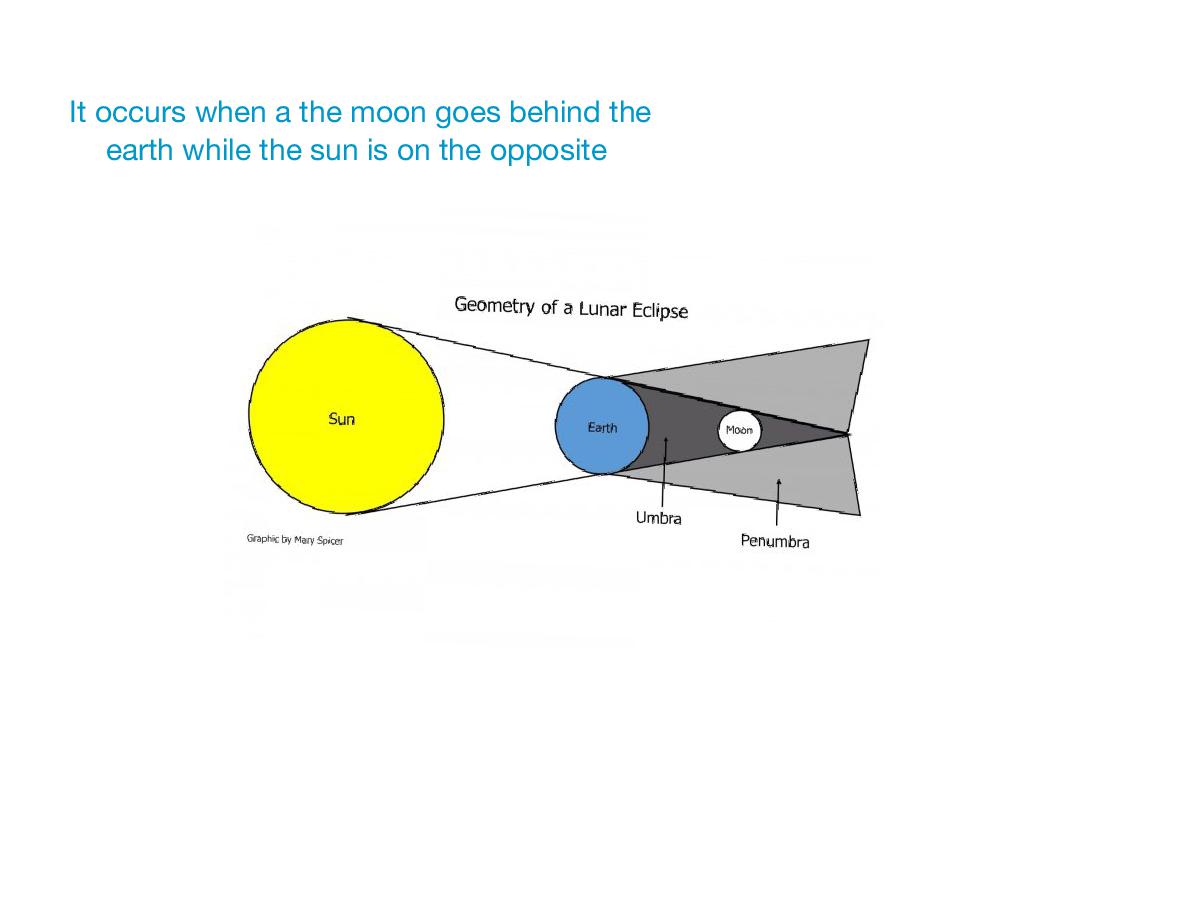 It occurs when a the moon goes behind the earth while the sun is on the opposite

Geometry of a Lunar Eclipse

Sun

Earth

Moon

Umbra

Penumbra

Graphic by Mary Spicer